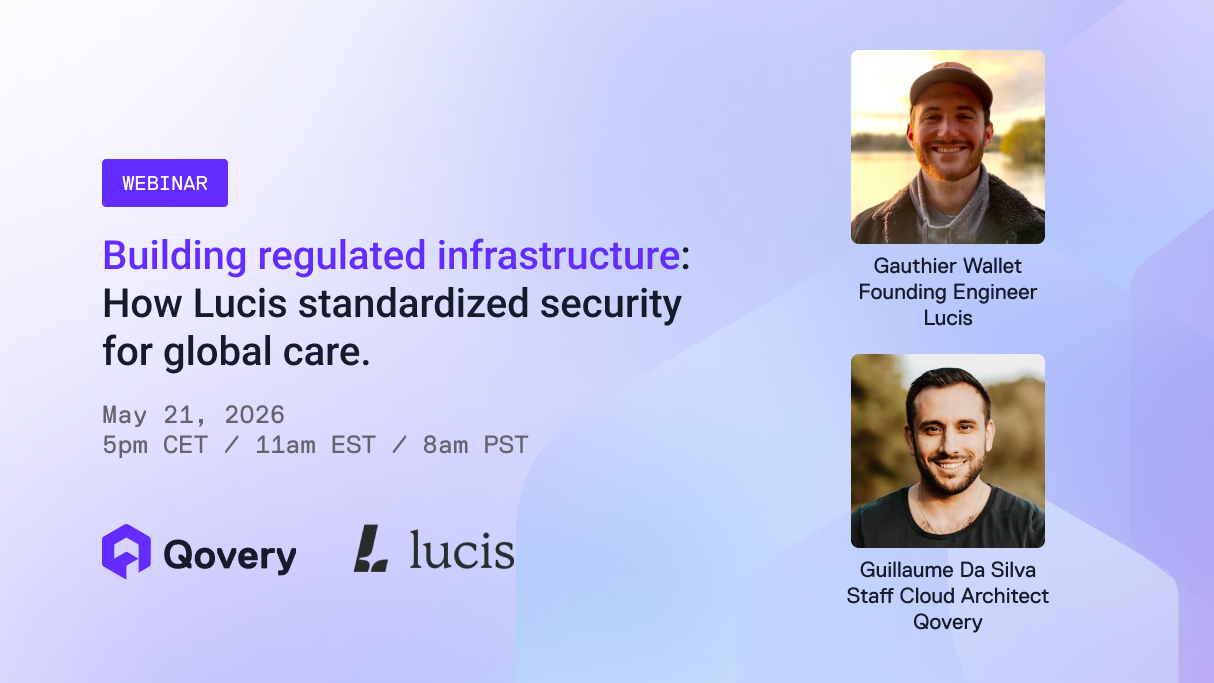 WEBINAR

Building regulated infrastructure: How Lucis standardized security for global care.

May 21, 2026
5pm CET / 11am EST / 8am PST

Qovery

lucis

Gauthier Wallet
Founding Engineer
Lucis

Guillaume Da Silva
Staff Cloud Architect
Qovery